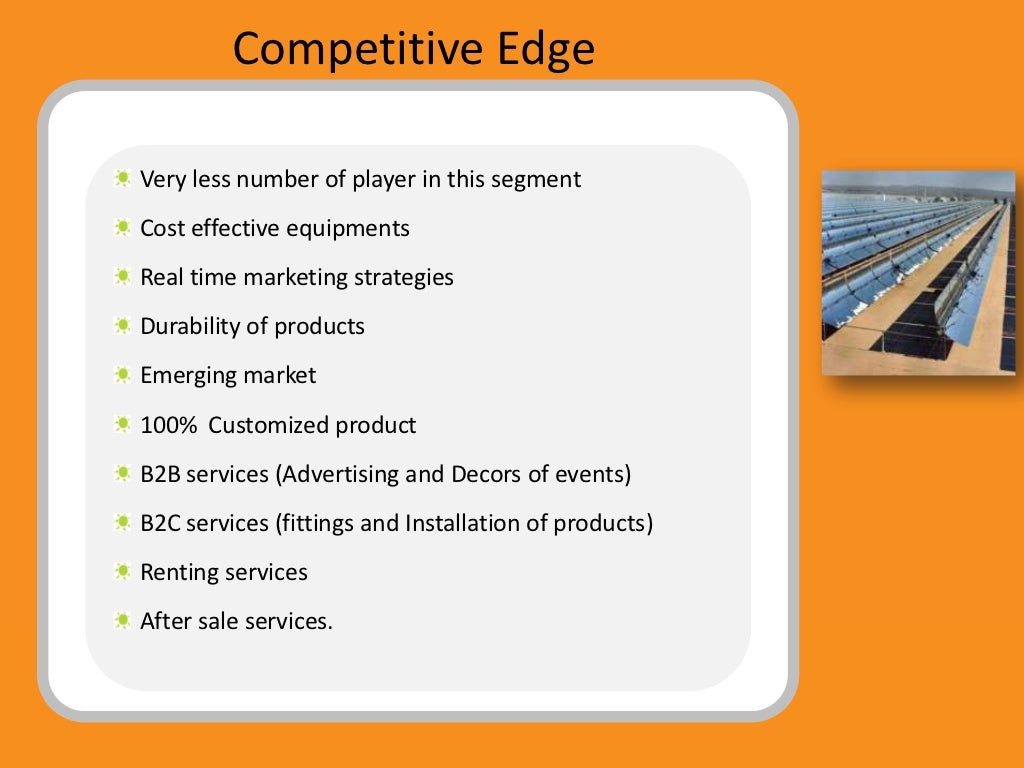 Competitive Edge

Very less number of player in this segment

Cost effective equipments

Real time marketing strategies

Durability of products

Emerging market

100%  Customized product

B2B services (Advertising and Decors of events)

B2C services (fittings and Installation of products)

Renting services

After sale services.